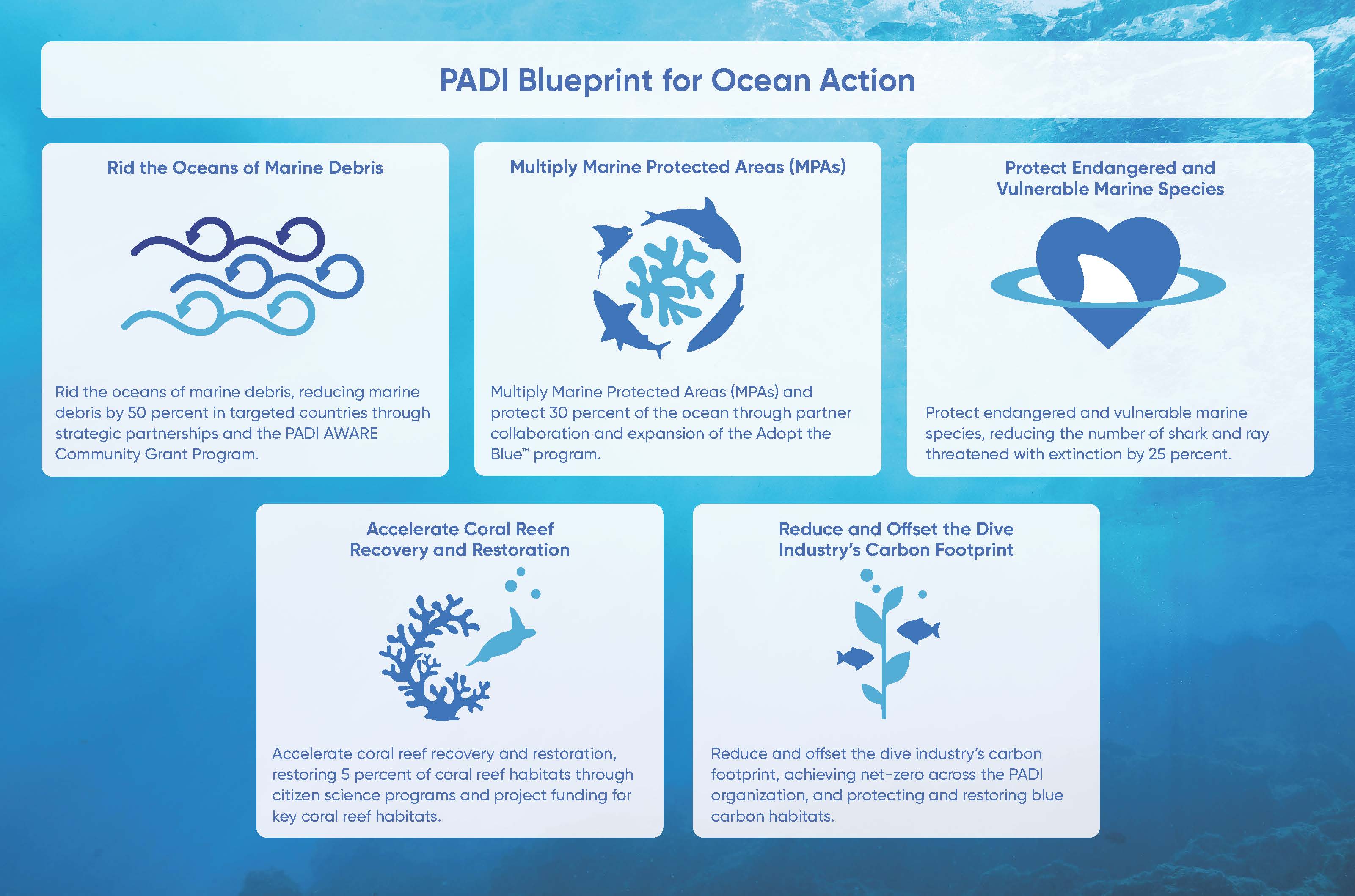 PADI Blueprint for Ocean Action

Rid the Oceans of Marine Debris

Rid the oceans of marine debris, reducing marine debris by 50 percent in targeted countries through strategic partnerships and the PADI AWARE Community Grant Program.

Multiply Marine Protected Areas (MPAs)

Multiply Marine Protected Areas (MPAs) and protect 30 percent of the ocean through partner collaboration and expansion of the Adopt the Blue™ program.

Protect Endangered and Vulnerable Marine Species

Protect endangered and vulnerable marine species, reducing the number of shark and ray threatened with extinction by 25 percent.

Accelerate Coral Reef Recovery and Restoration

Accelerate coral reef recovery and restoration, restoring 5 percent of coral reef habitats through citizen science programs and project funding for key coral reef habitats.

Reduce and Offset the Dive Industry's Carbon Footprint

Reduce and offset the dive industry's carbon footprint, achieving net-zero across the PADI organization, and protecting and restoring blue carbon habitats.